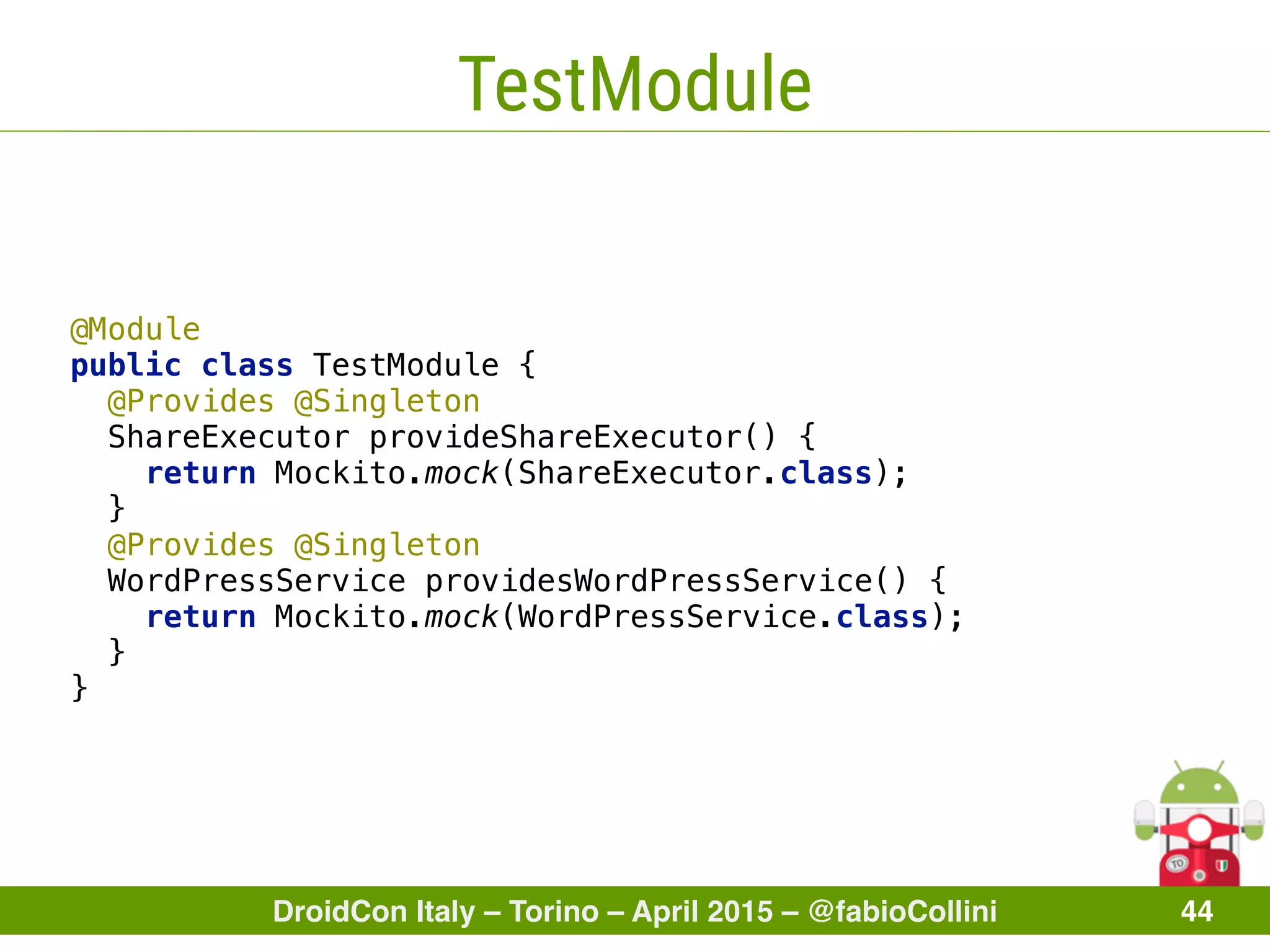 TestModule

@Module
public class TestModule {
  @Provides @Singleton
  ShareExecutor provideShareExecutor() {
    return Mockito.mock(ShareExecutor.class);
  }
  @Provides @Singleton
  WordPressService providesWordPressService() {
    return Mockito.mock(WordPressService.class);
  }
}

TO

DroidCon Italy – Torino – April 2015 – @fabioCollini 44